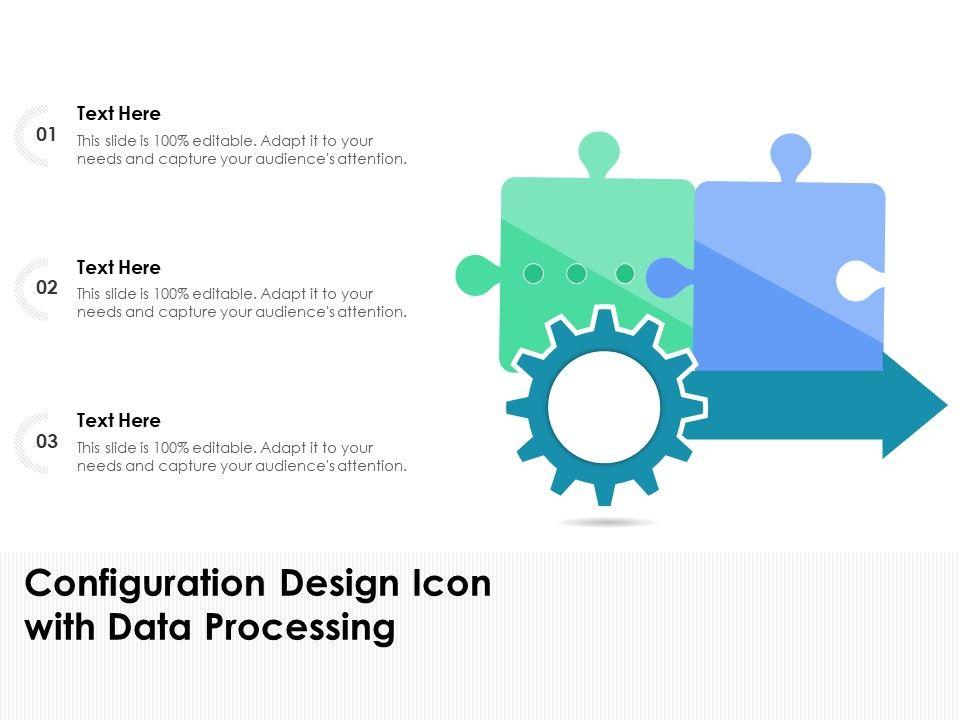 01
Text Here
This slide is 100% editable. Adapt it to your needs and capture your audience's attention.

02
Text Here
This slide is 100% editable. Adapt it to your needs and capture your audience's attention.

03
Text Here
This slide is 100% editable. Adapt it to your needs and capture your audience's attention.

Configuration Design Icon with Data Processing